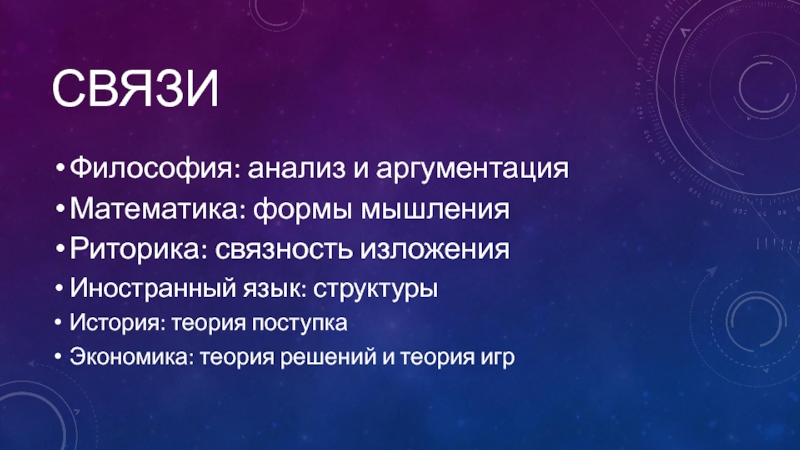 СВЯЗИ

• Философия: анализ и аргументация
• Математика: формы мышления
• Риторика: связность изложения
• Иностранный язык: структуры
• История: теория поступка
• Экономика: теория решений и теория игр